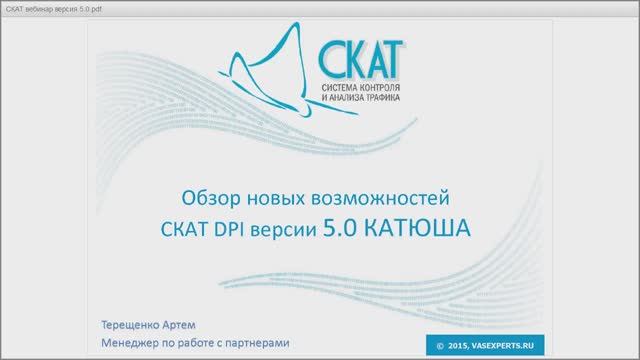 СКАТ вебинар версия 5.0.pdf

СКАТ
СИСТЕМА КОНТРОЛЯ И АНАЛИЗА ТРАФИКА

Обзор новых возможностей
СКАТ DPI версии 5.0 КАТЮША

Терещенко Артем
Менеджер по работе с партнерами

© 2015, VASEXPERTS.RU